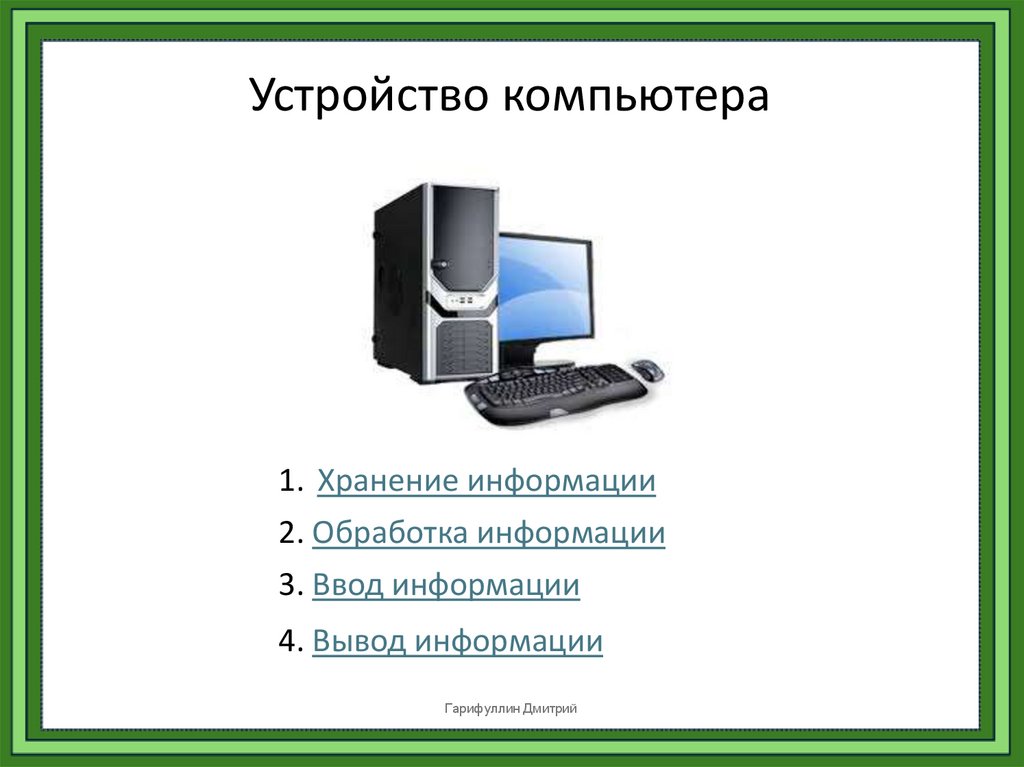 Устройство компьютера

1. Хранение информации
2. Обработка информации
3. Ввод информации
4. Вывод информации

Гарифуллин Дмитрий